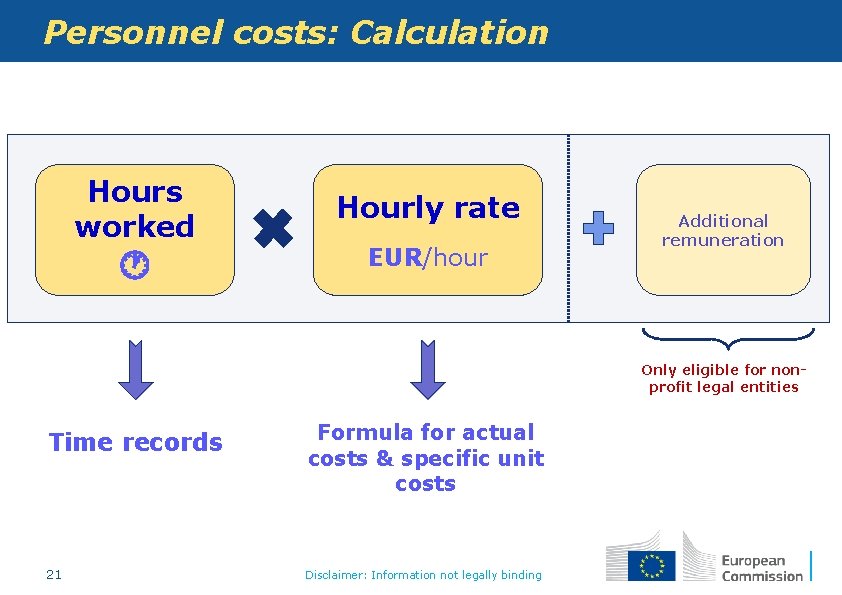 Personnel costs: Calculation

Hours worked

Hourly rate
EUR/hour

Additional remuneration

Only eligible for non-profit legal entities

Time records

Formula for actual costs & specific unit costs

21

Disclaimer: Information not legally binding

European Commission